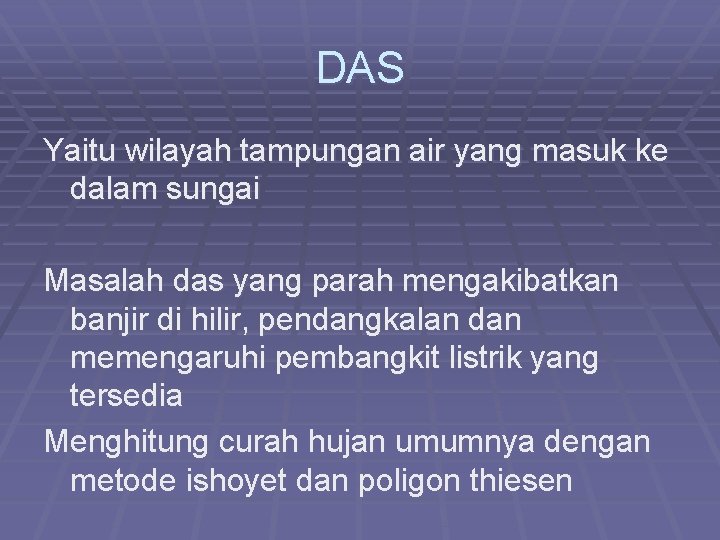 DAS

Yaitu wilayah tampungan air yang masuk ke dalam sungai

Masalah das yang parah mengakibatkan banjir di hilir, pendangkalan dan memengaruhi pembangkit listrik yang tersedia

Menghitung curah hujan umumnya dengan metode ishoyet dan poligon thiesen